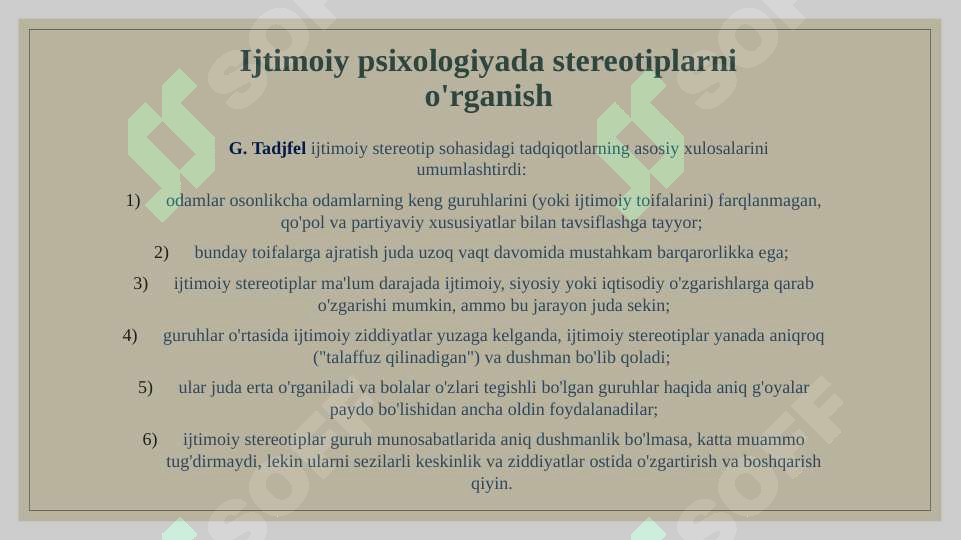 Ijtimoiy psixologiyada stereotiplarni o'rganish

G. Tadjfel ijtimoiy stereotip sohasidagi tadqiqotlarning asosiy xulosalarini umumlashtirdi:

1) odamlar osonlikcha odamlarning keng guruhlarini (yoki ijtimoiy toifalarini) farqlanmagan, qo'pol va partiyaviy xususiyatlar bilan tavsiflashga tayyor;

2) bunday toifalarga ajratish juda uzoq vaqt davomida mustahkam barqarorlikka ega;

3) ijtimoiy stereotiplar ma'lum darajada ijtimoiy, siyosiy yoki iqtisodiy o'zgarishlarga qarab o'zgarishi mumkin, ammo bu jarayon juda sekin;

4) guruhlar o'rtasida ijtimoiy ziddiyatlar yuzaga kelganda, ijtimoiy stereotiplar yanada aniqroq ("talaffuz qilinadigan") va dushman bo'lib qoladi;

5) ular juda erta o'rganiladi va bolalar o'zlari tegishli bo'lgan guruhlar haqida aniq g'oyalar paydo bo'lishidan ancha oldin foydalanadilar;

6) ijtimoiy stereotiplar guruh munosabatlarida aniq dushmanlik bo'lmasa, katta muammo tug'dirmaydi, lekin ularni sezilarli keskinlik va ziddiyatlar ostida o'zgartirish va boshqarish qiyin.